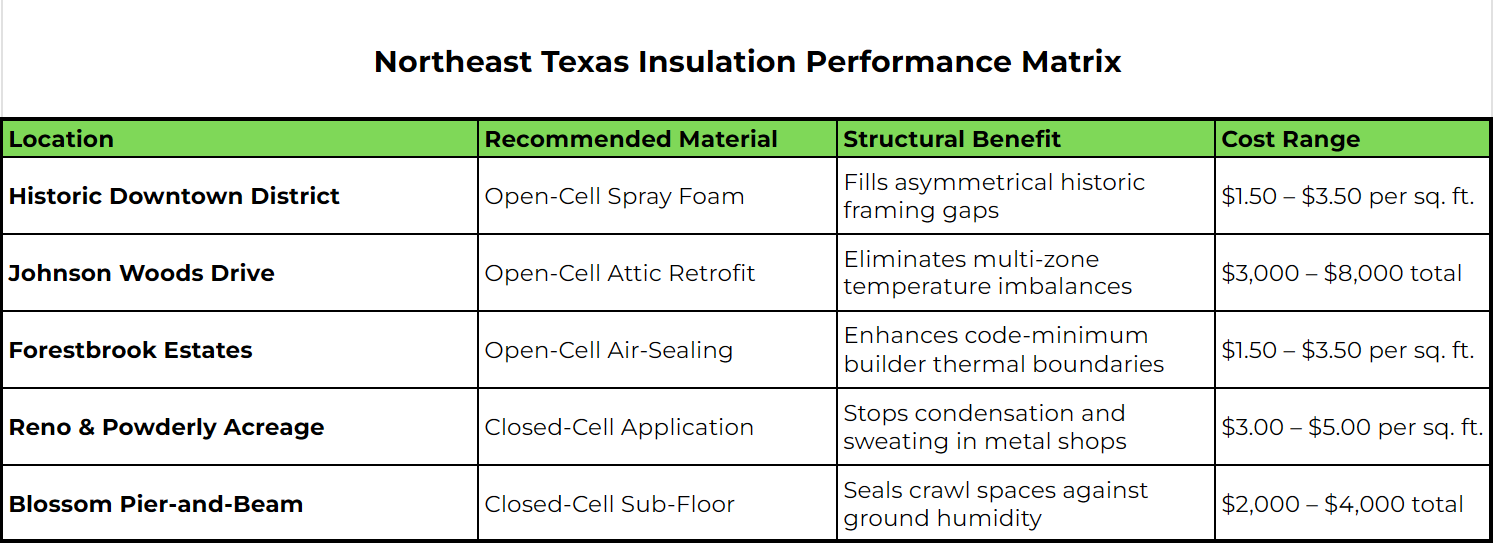 Northeast Texas Insulation Performance Matrix

| Location | Recommended Material | Structural Benefit | Cost Range |
|---|---|---|---|
| Historic Downtown District | Open-Cell Spray Foam | Fills asymmetrical historic framing gaps | \$1.50 – \$3.50 per sq. ft. |
| Johnson Woods Drive | Open-Cell Attic Retrofit | Eliminates multi-zone temperature imbalances | \$3,000 – \$8,000 total |
| Forestbrook Estates | Open-Cell Air-Sealing | Enhances code-minimum builder thermal boundaries | \$1.50 – \$3.50 per sq. ft. |
| Reno & Powderly Acreage | Closed-Cell Application | Stops condensation and sweating in metal shops | \$3.00 – \$5.00 per sq. ft. |
| Blossom Pier-and-Beam | Closed-Cell Sub-Floor | Seals crawl spaces against ground humidity | \$2,000 – \$4,000 total |